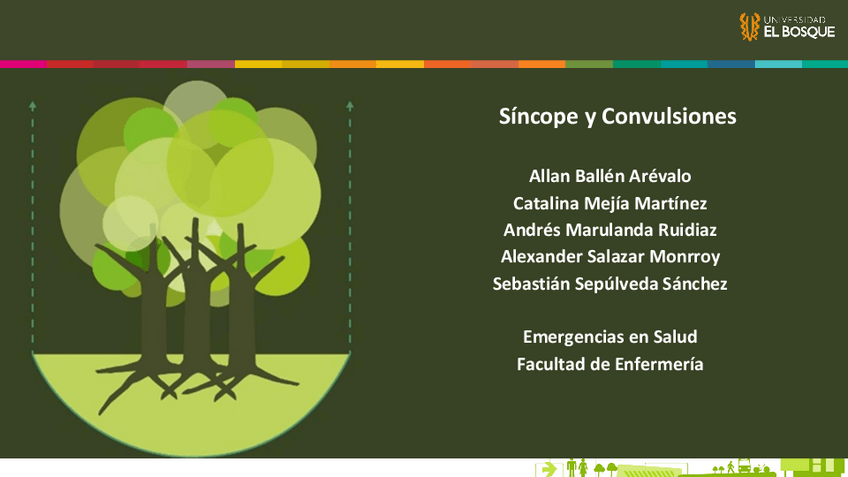 UNIVERSIDAD
EL BOSQUE

Síncope y Convulsiones

Allan Ballén Arévalo
Catalina Mejía Martínez
Andrés Marulanda Ruidiaz
Alexander Salazar Monrroy
Sebastián Sepúlveda Sánchez

Emergencias en Salud
Facultad de Enfermería